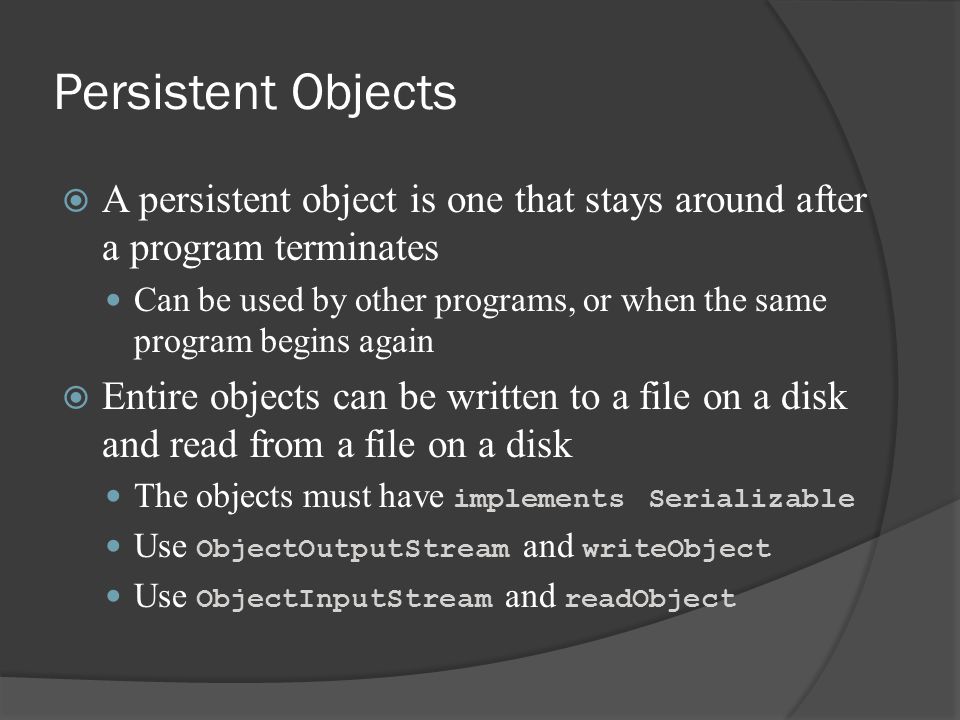 Persistent Objects

A persistent object is one that stays around after a program terminates

Can be used by other programs, or when the same program begins again

Entire objects can be written to a file on a disk and read from a file on a disk

The objects must have implements Serializable

Use ObjectOutputStream and writeObject

Use ObjectInputStream and readObject